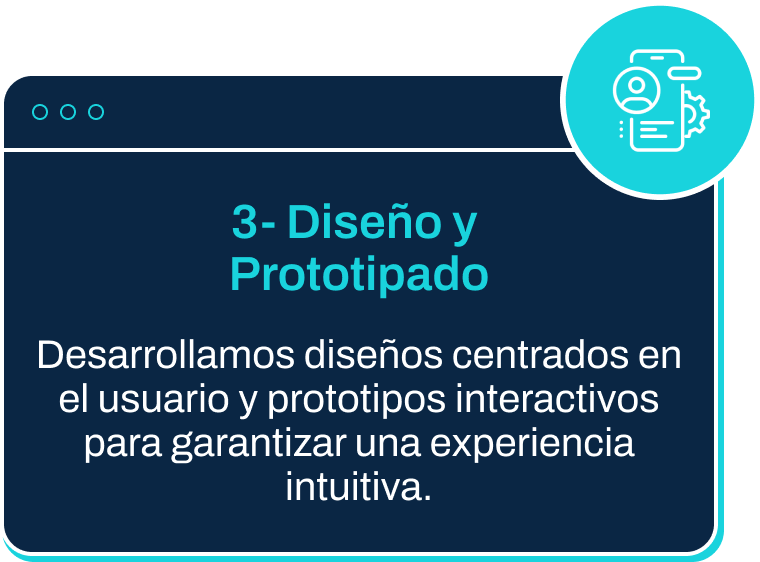 3- Diseño y Prototipado

Desarrollamos diseños centrados en el usuario y prototipos interactivos para garantizar una experiencia intuitiva.